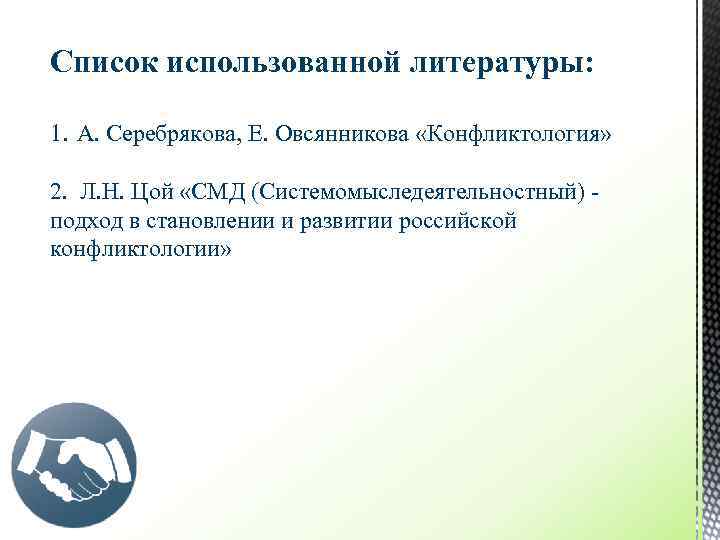 Список использованной литературы:

1. А. Серебрякова, Е. Овсянникова «Конфликтология»

2. Л.Н. Цой «СМД (Системомыследеятельностный) - подход в становлении и развитии российской конфликтологии»